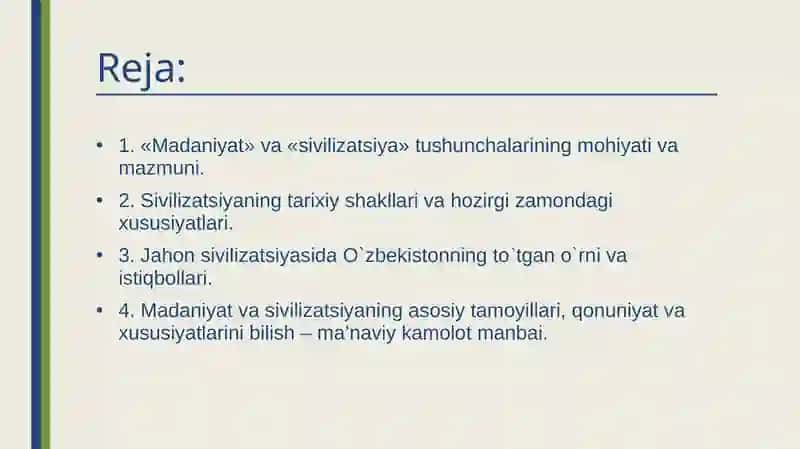 Reja:

• 1. «Madaniyat» va «sivilizatsiya» tushunchalarining mohiyati va mazmuni.

• 2. Sivilizatsiyaning tarixiy shakllari va hozirgi zamondagi xususiyatlari.

• 3. Jahon sivilizatsiyasida O`zbekistonning to`tgan o`rni va istiqbollari.

• 4. Madaniyat va sivilizatsiyaning asosiy tamoyillari, qonuniyat va xususiyatlarini bilish – ma'naviy kamolot manbai.